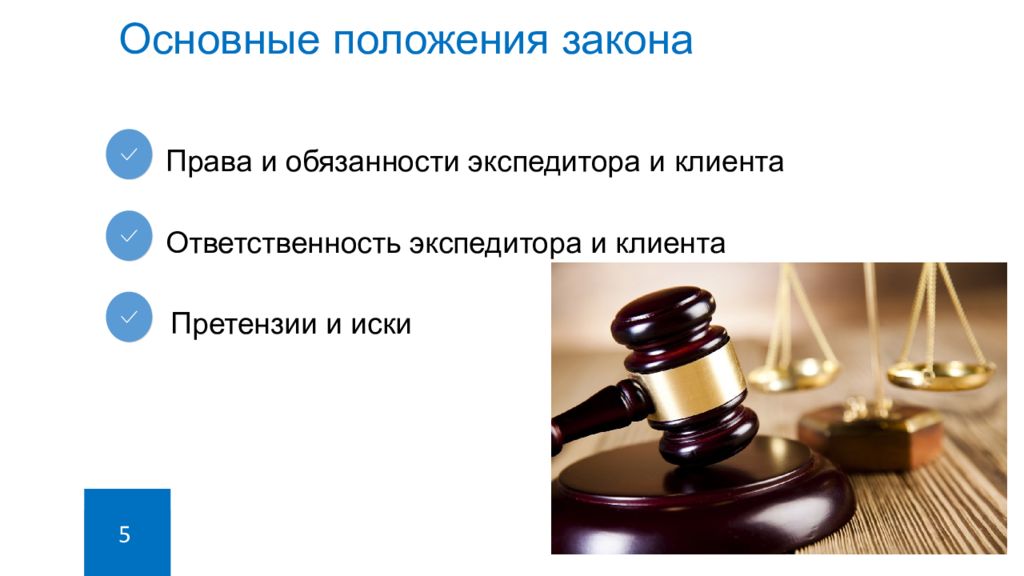 Основные положения закона

Права и обязанности экспедитора и клиента

Ответственность экспедитора и клиента

Претензии и иски

5